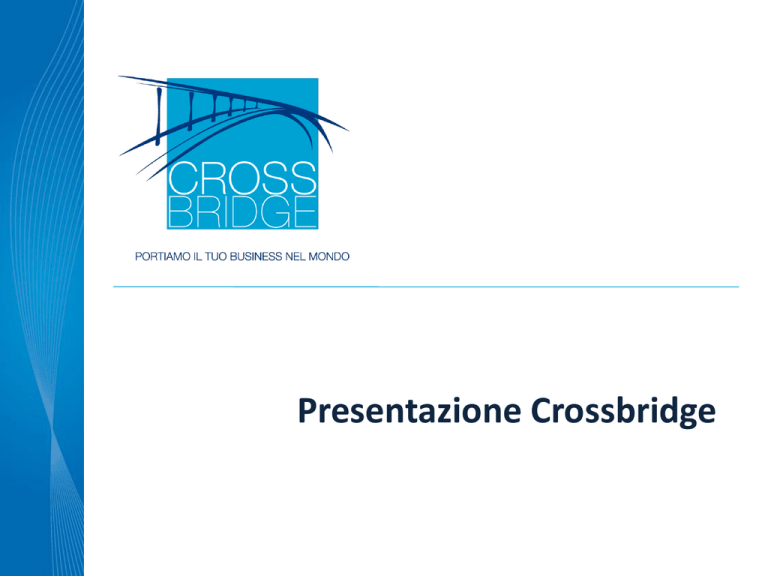 CROSS BRIDGE

PORTIAMO IL TUO BUSINESS NEL MONDO

Presentazione Crossbridge